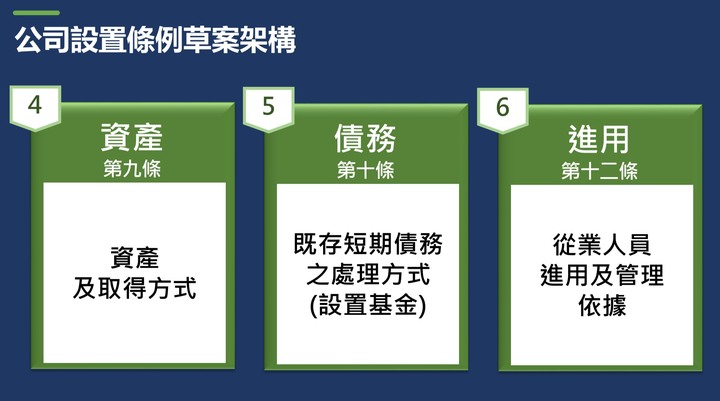 公司設置條例草案架構

4
資產
第九條

資產
及取得方式

5
債務
第十條

既存短期債務
之處理方式
(設置基金)

6
進用
第十二條

從業人員
進用及管理
依據